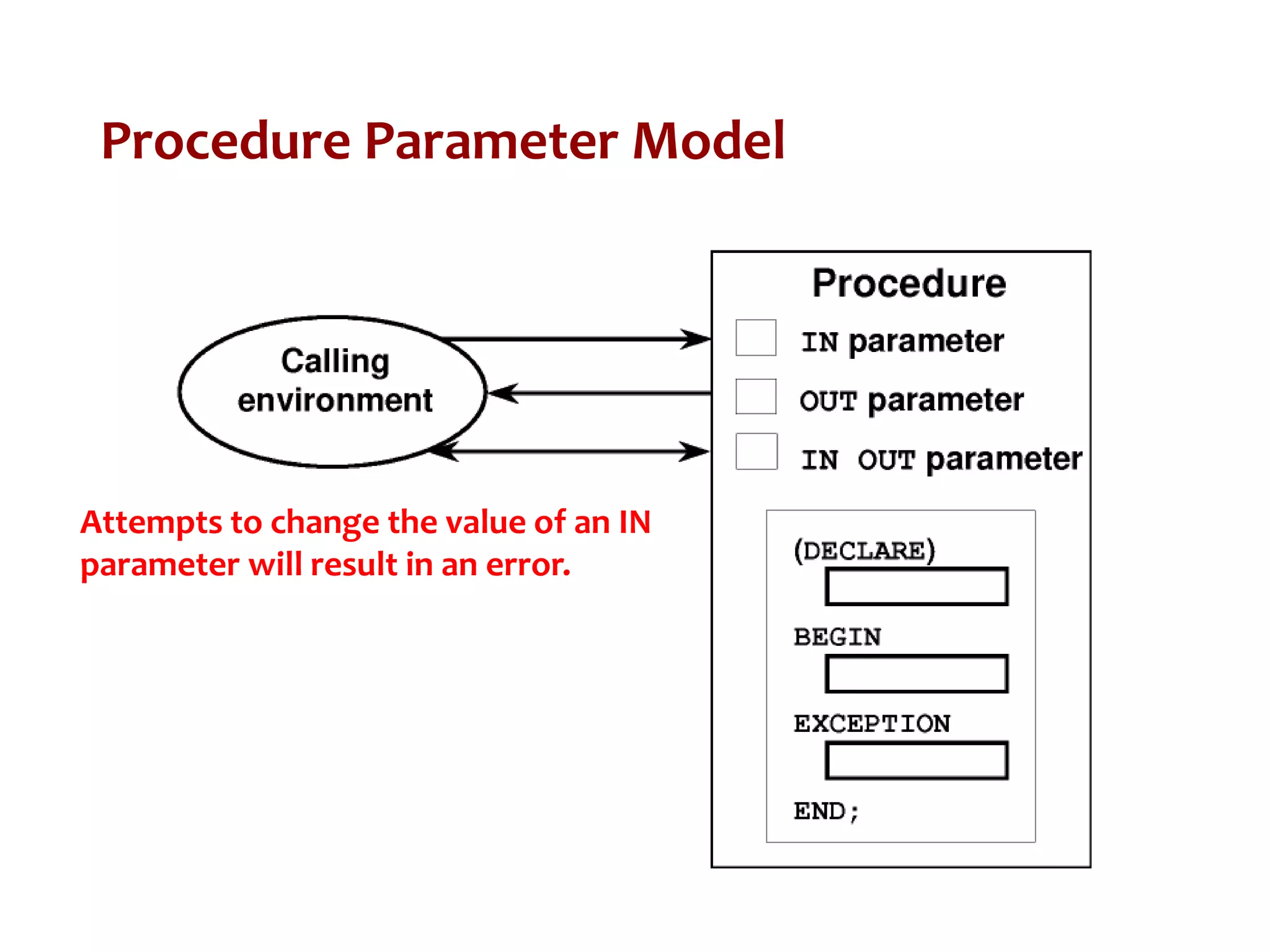 Procedure Parameter Model

Calling environment

Procedure

IN parameter

OUT parameter

IN OUT parameter

(DECLARE)

BEGIN

EXCEPTION

END;

Attempts to change the value of an IN parameter will result in an error.